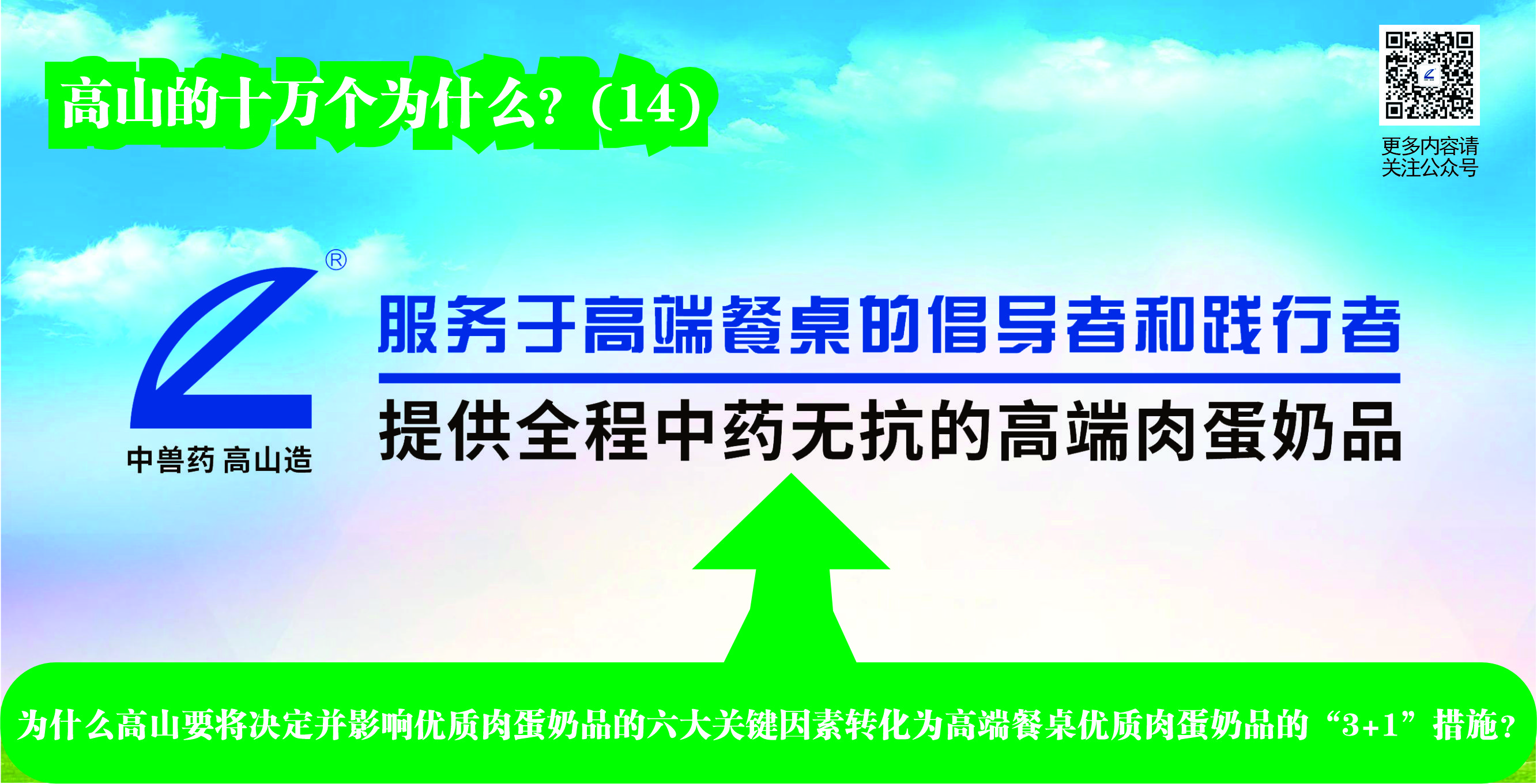 高山的十万个为什么？(14)

更多内容请关注公众号

®

中兽药 高山造

服务于高端餐桌的倡导者和践行者

提供全程中药无抗的高端肉蛋奶品

为什么高山要将决定并影响优质肉蛋奶品的六大关键因素转化为高端餐桌优质肉蛋奶品的“3+1”措施？